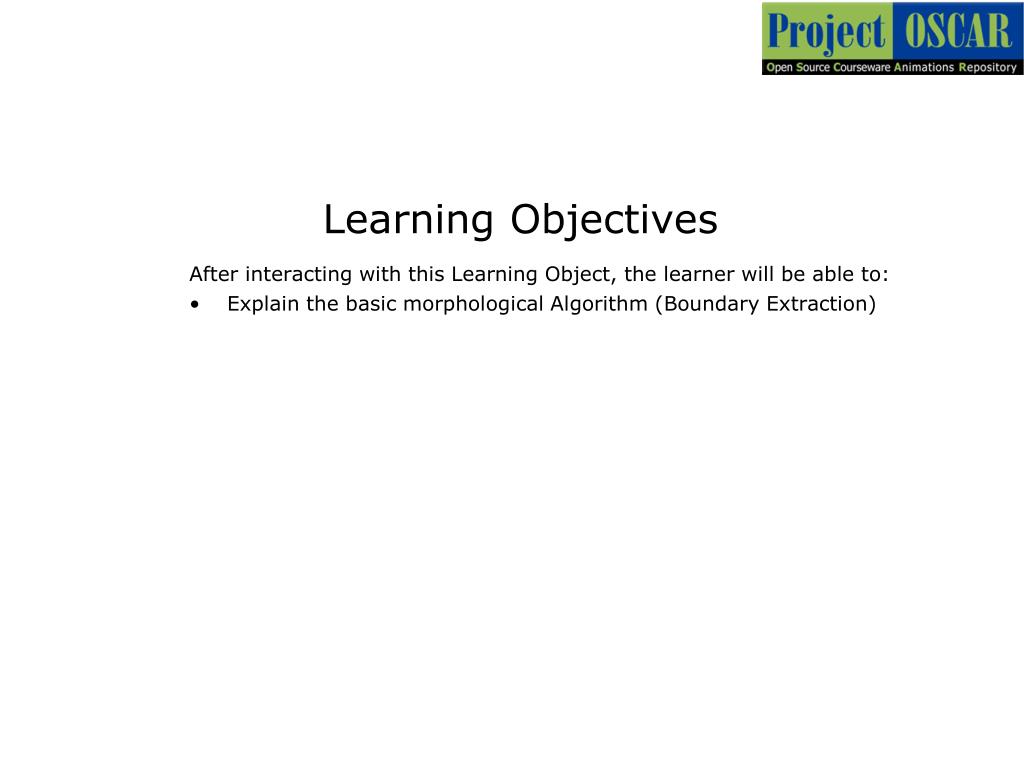 Project OSCAR
Open Source Courseware Animations Repository

Learning Objectives

After interacting with this Learning Object, the learner will be able to:

• Explain the basic morphological Algorithm (Boundary Extraction)